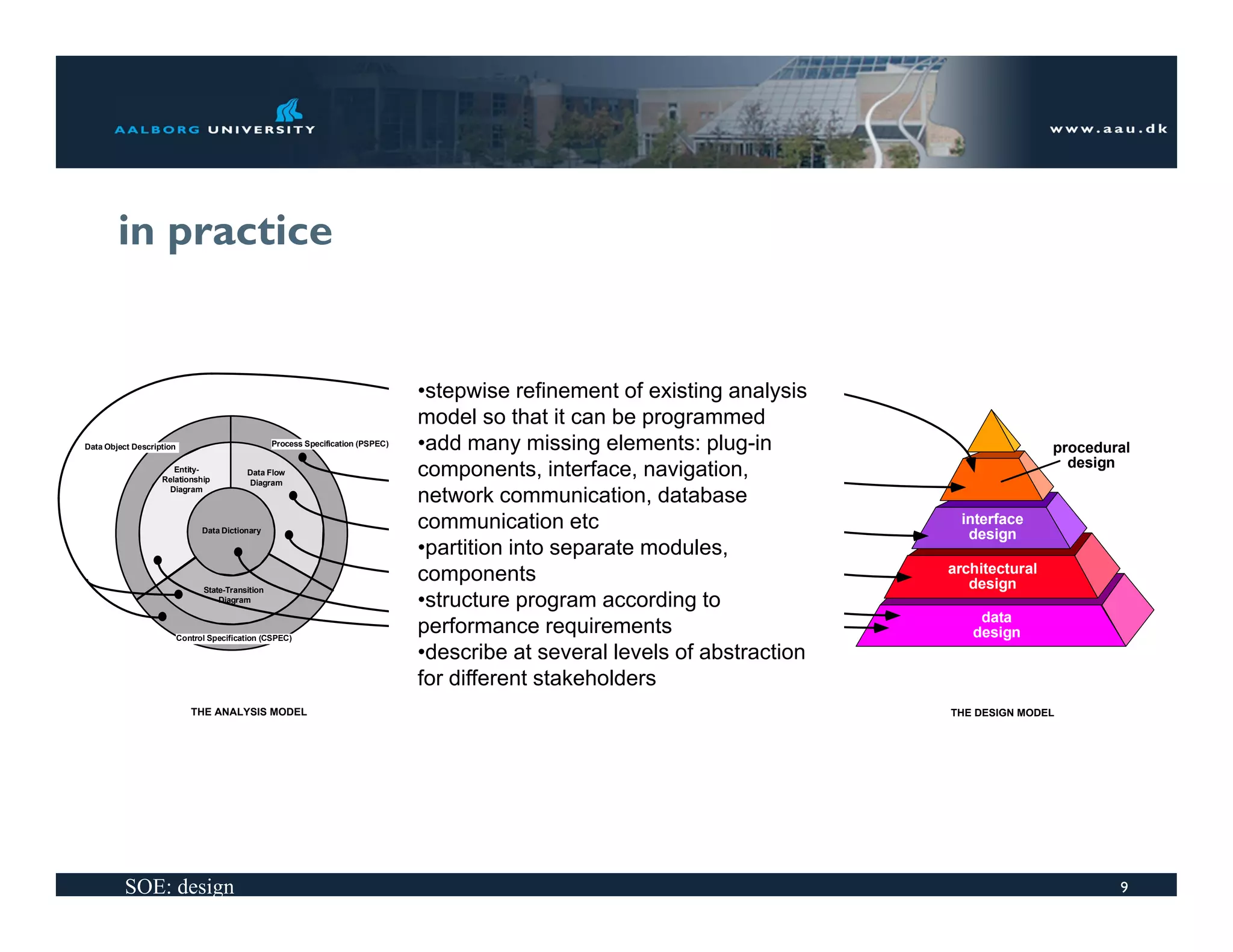 AALBORG UNIVERSITY

www.aau.dk

in practice

Data Object Description

Process Specification (PSPEC)

Entity-Relationship Diagram

Data Flow Diagram

Data Dictionary

State-Transition Diagram

Control Specification (CSPEC)

THE ANALYSIS MODEL

•stepwise refinement of existing analysis model so that it can be programmed
•add many missing elements: plug-in components, interface, navigation, network communication, database communication etc
•partition into separate modules, components
•structure program according to performance requirements
•describe at several levels of abstraction for different stakeholders

procedural design

interface design

architectural design

data design

THE DESIGN MODEL

SOE: design

9